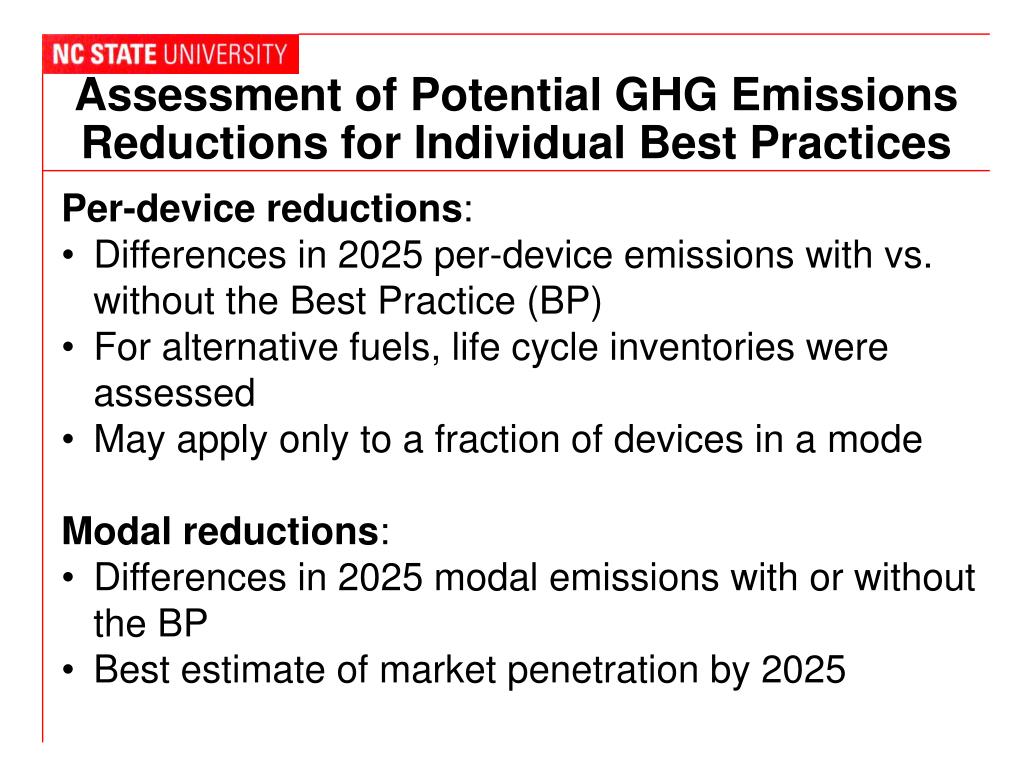 NC STATE UNIVERSITY

Assessment of Potential GHG Emissions Reductions for Individual Best Practices

Per-device reductions:
• Differences in 2025 per-device emissions with vs. without the Best Practice (BP)
• For alternative fuels, life cycle inventories were assessed
• May apply only to a fraction of devices in a mode

Modal reductions:
• Differences in 2025 modal emissions with or without the BP
• Best estimate of market penetration by 2025